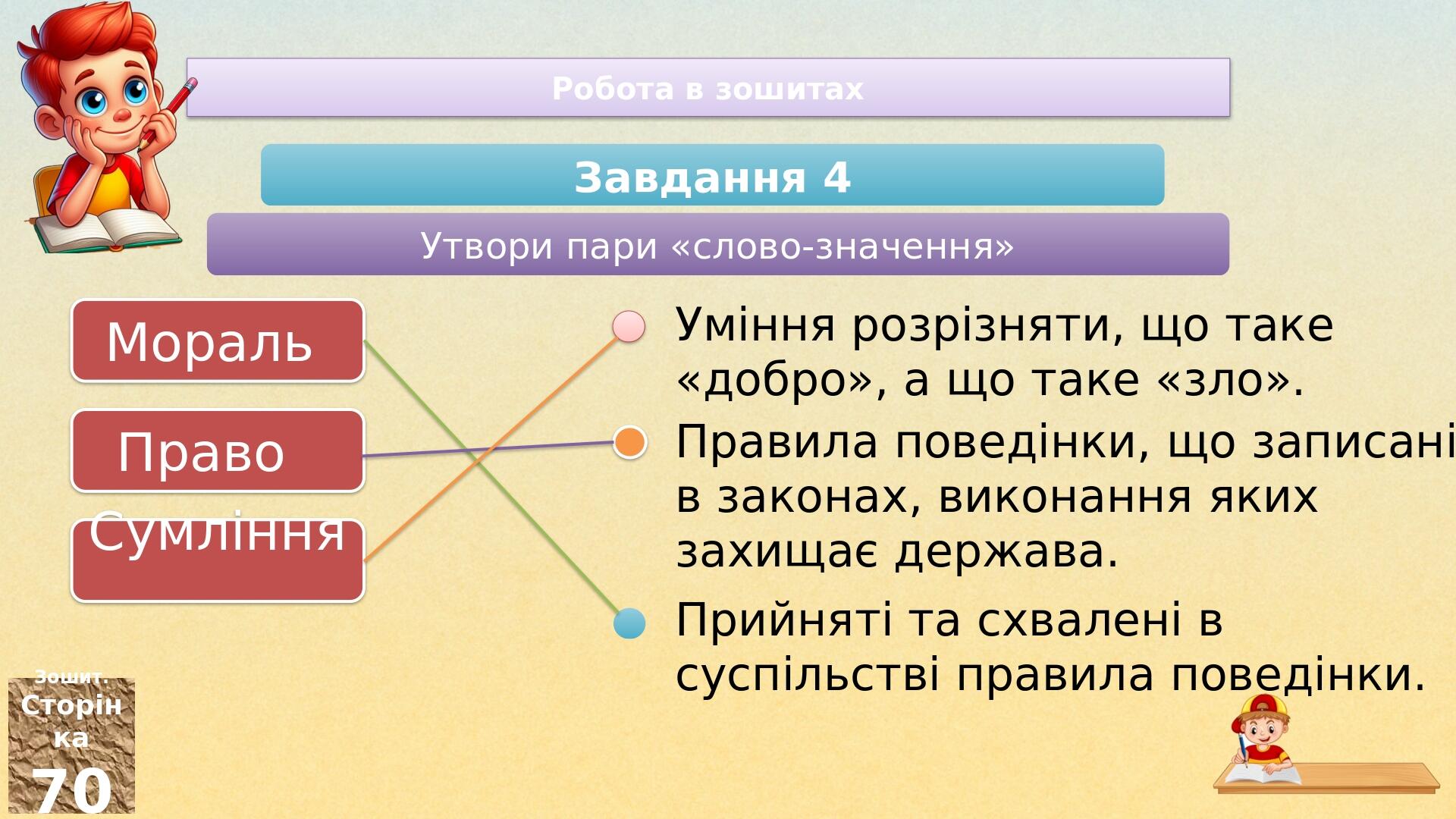 Робота в зошитах

Завдання 4

Утвори пари «слово-значення»

Мораль

Право

Сумління

Уміння розрізняти, що таке «добро», а що таке «зло».

Правила поведінки, що записані в законах, виконання яких захищає держава.

Прийняті та схвалені в суспільстві правила поведінки.

Зошит. Сторінка 70